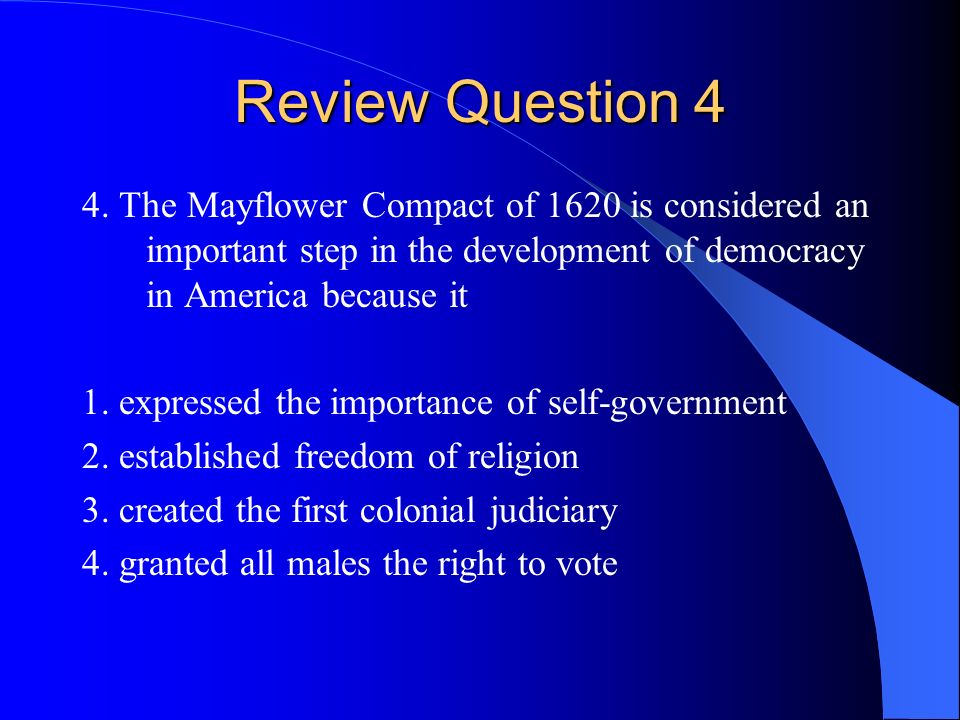 Review Question 4

4. The Mayflower Compact of 1620 is considered an important step in the development of democracy in America because it

1. expressed the importance of self-government
2. established freedom of religion
3. created the first colonial judiciary
4. granted all males the right to vote